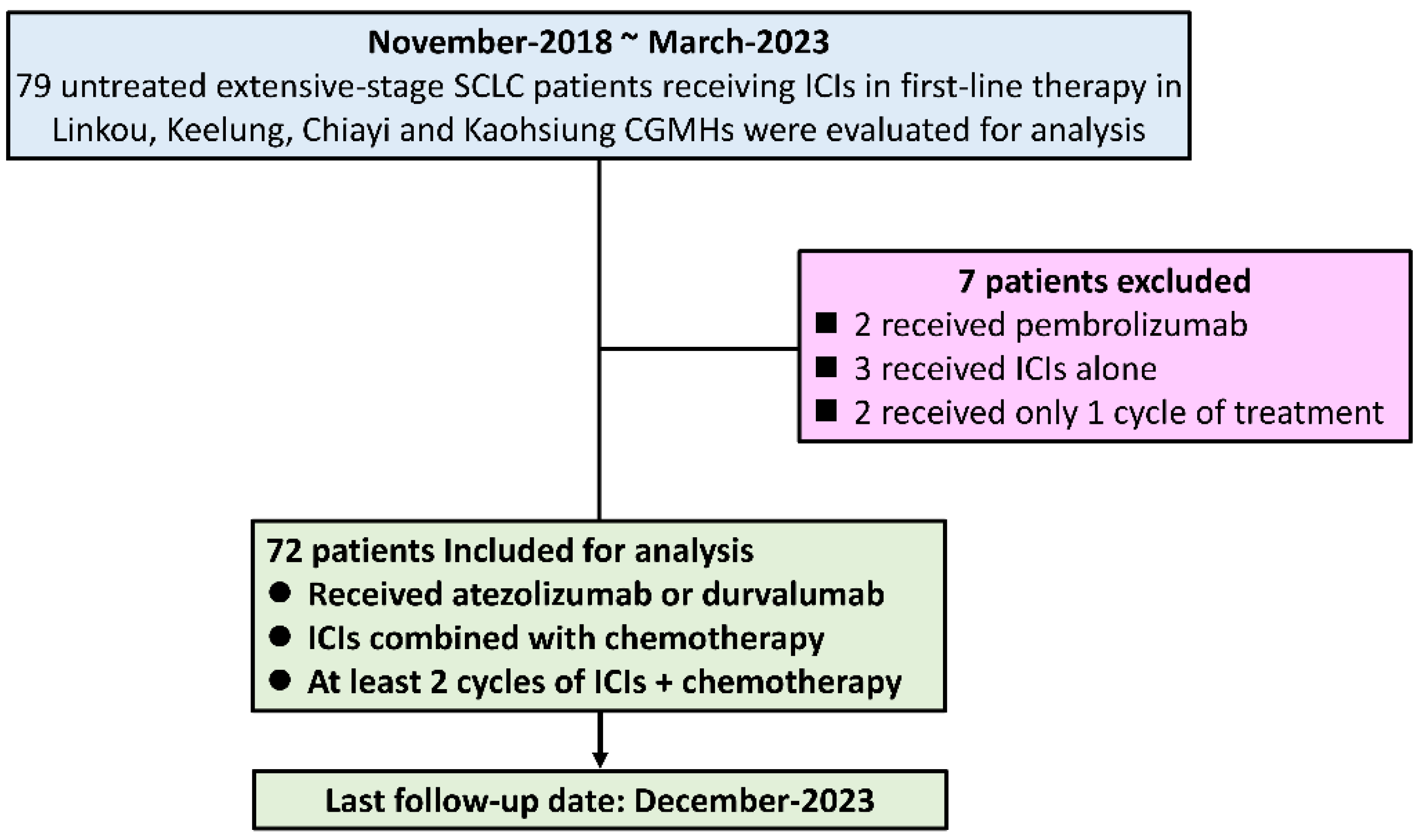 November-2018 ~ March-2023
79 untreated extensive-stage SCLC patients receiving ICIs in first-line therapy in Linkou, Keelung, Chiayi and Kaohsiung CGMHs were evaluated for analysis

7 patients excluded
■ 2 received pembrolizumab
■ 3 received ICIs alone
■ 2 received only 1 cycle of treatment

72 patients Included for analysis
● Received atezolizumab or durvalumab
● ICIs combined with chemotherapy
● At least 2 cycles of ICIs + chemotherapy

Last follow-up date: December-2023